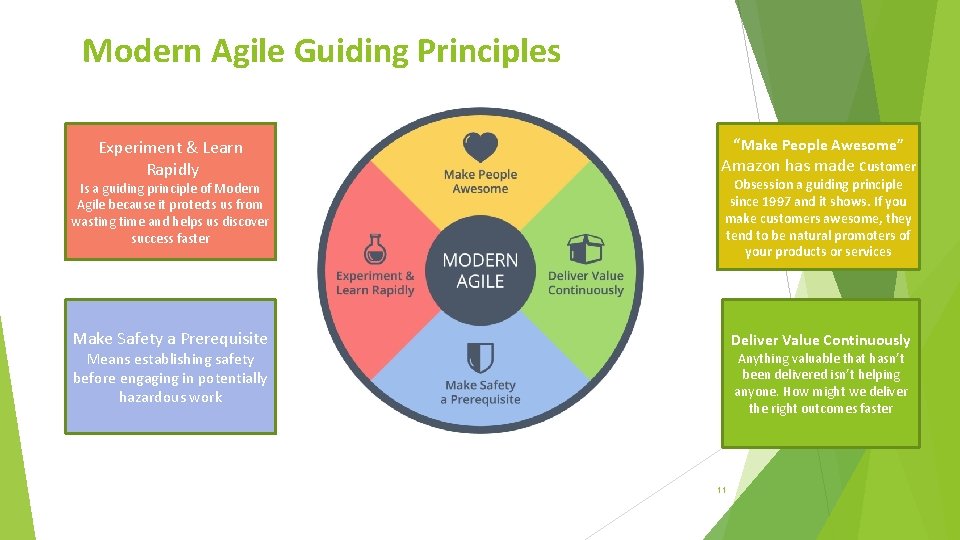 Modern Agile Guiding Principles

Experiment & Learn Rapidly

Is a guiding principle of Modern Agile because it protects us from wasting time and helps us discover success faster

Make Safety a Prerequisite

Means establishing safety before engaging in potentially hazardous work

Make People Awesome

Experiment & Learn Rapidly

MODERN AGILE

Deliver Value Continuously

Make Safety a Prerequisite

"Make People Awesome"

Amazon has made Customer Obsession a guiding principle since 1997 and it shows. If you make customers awesome, they tend to be natural promoters of your products or services

Deliver Value Continuously

Anything valuable that hasn't been delivered isn't helping anyone. How might we deliver the right outcomes faster

11